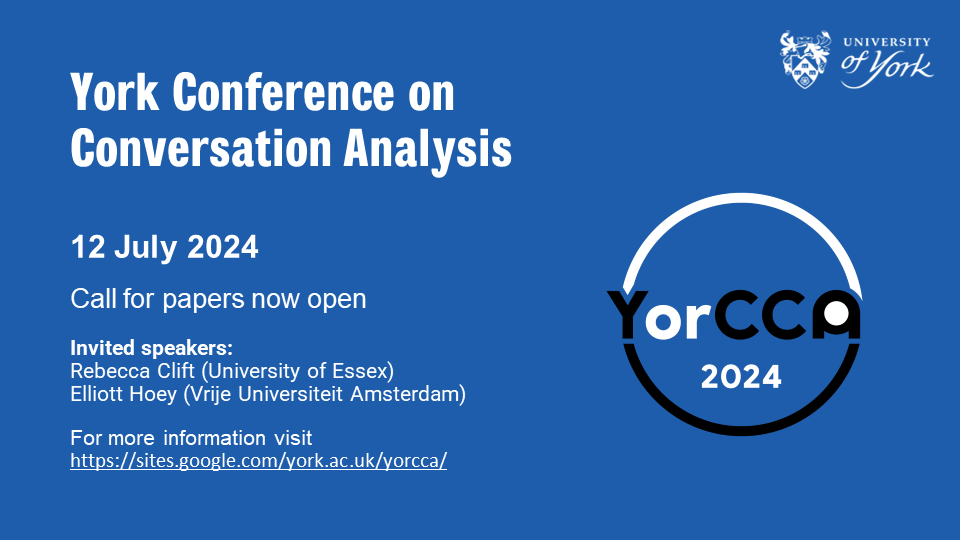 UNIVERSITY of York

York Conference on Conversation Analysis

12 July 2024

Call for papers now open

Invited speakers:
Rebecca Clift (University of Essex)
Elliott Hoey (Vrije Universiteit Amsterdam)

For more information visit
https://sites.google.com/york.ac.uk/yorcca/

YorCCA
2024